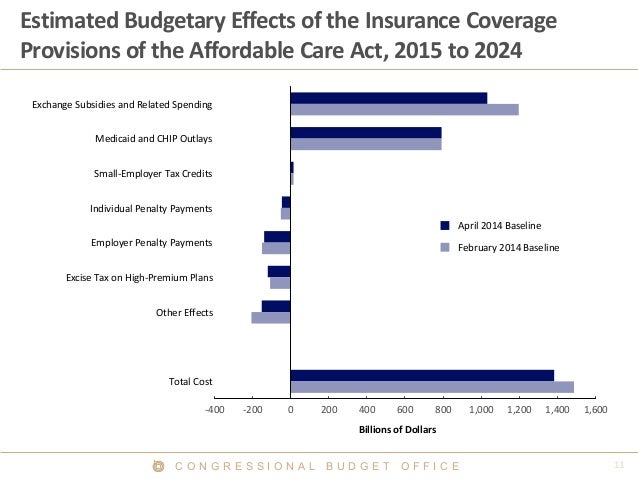 Estimated Budgetary Effects of the Insurance Coverage Provisions of the Affordable Care Act, 2015 to 2024

Exchange Subsidies and Related Spending

Medicaid and CHIP Outlays

Small-Employer Tax Credits

Individual Penalty Payments

Employer Penalty Payments

Excise Tax on High-Premium Plans

Other Effects

Total Cost

April 2014 Baseline

February 2014 Baseline

-400 -200 0 200 400 600 800 1,000 1,200 1,400 1,600

Billions of Dollars

CONGRESSIONAL BUDGET OFFICE

11